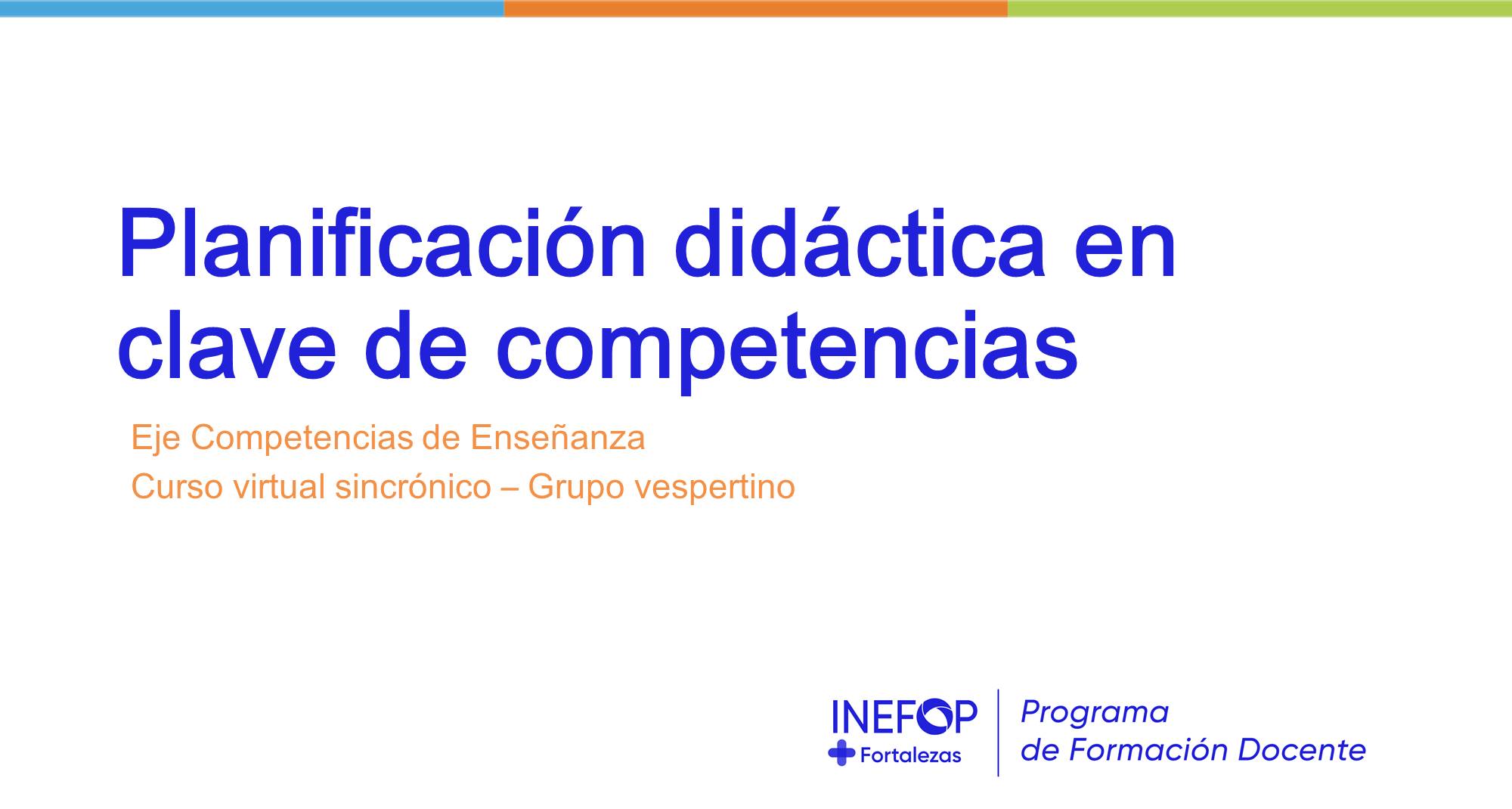 Planificación didáctica en clave de competencias

Eje Competencias de Enseñanza
Curso virtual sincrónico – Grupo vespertino

INEFOP
Fortalezas

Programa
de Formación Docente